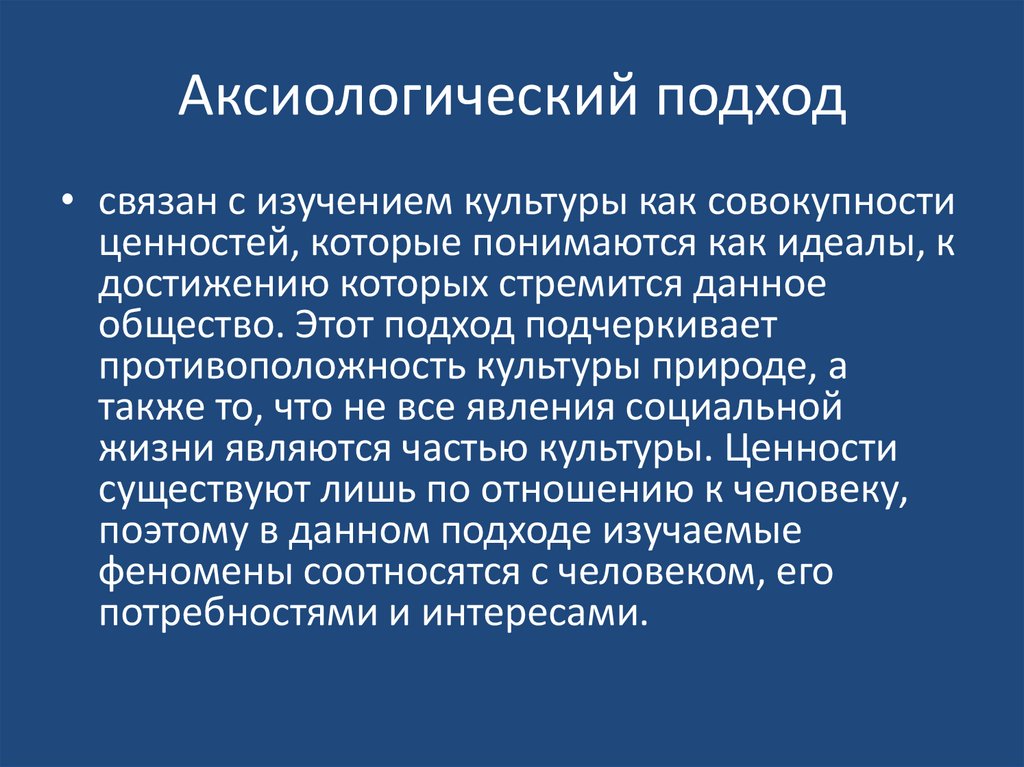 Аксиологический подход

• связан с изучением культуры как совокупности ценностей, которые понимаются как идеалы, к достижению которых стремится данное общество. Этот подход подчеркивает противоположность культуры природе, а также то, что не все явления социальной жизни являются частью культуры. Ценности существуют лишь по отношению к человеку, поэтому в данном подходе изучаемые феномены соотносятся с человеком, его потребностями и интересами.